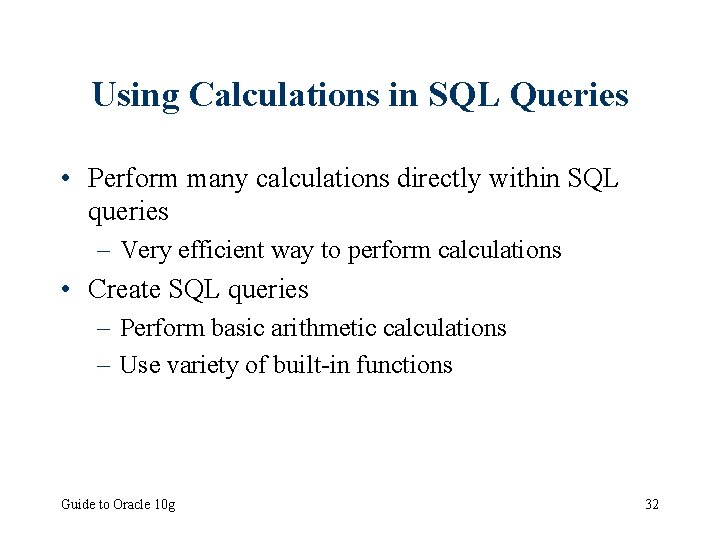 Using Calculations in SQL Queries

• Perform many calculations directly within SQL queries
– Very efficient way to perform calculations
• Create SQL queries
– Perform basic arithmetic calculations
– Use variety of built-in functions

Guide to Oracle 10g

32